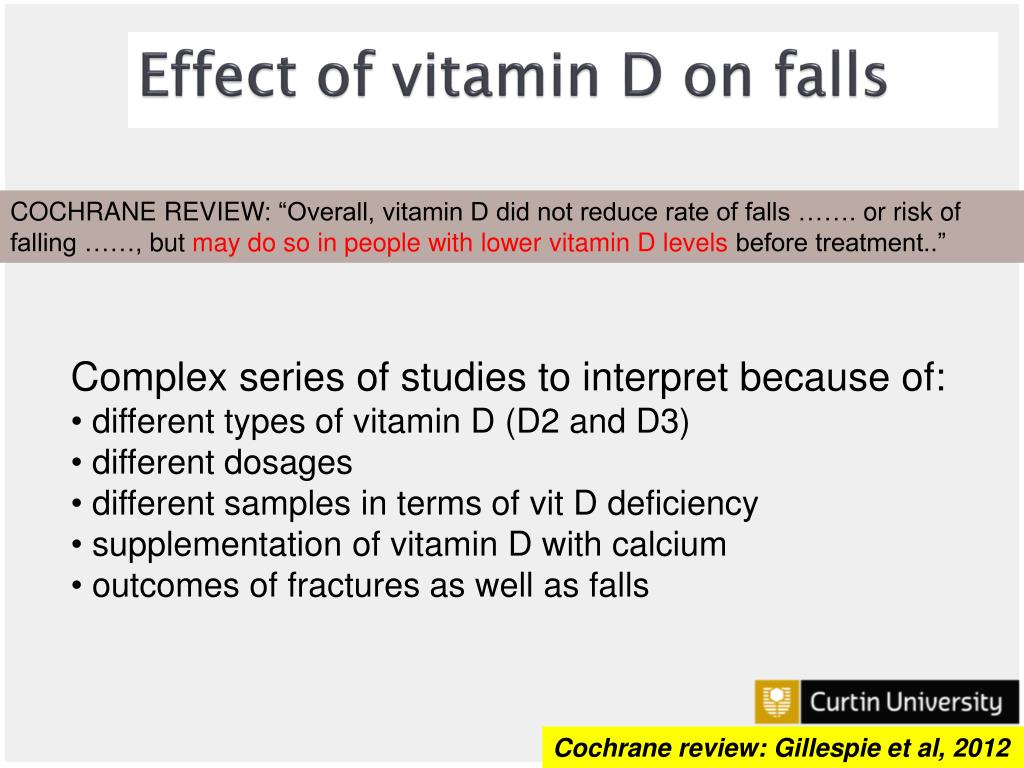 Effect of vitamin D on falls

COCHRANE REVIEW: “Overall, vitamin D did not reduce rate of falls ……. or risk of falling ……, but may do so in people with lower vitamin D levels before treatment..”

Complex series of studies to interpret because of:
• different types of vitamin D (D2 and D3)
• different dosages
• different samples in terms of vit D deficiency
• supplementation of vitamin D with calcium
• outcomes of fractures as well as falls

Curtin University

Cochrane review: Gillespie et al, 2012